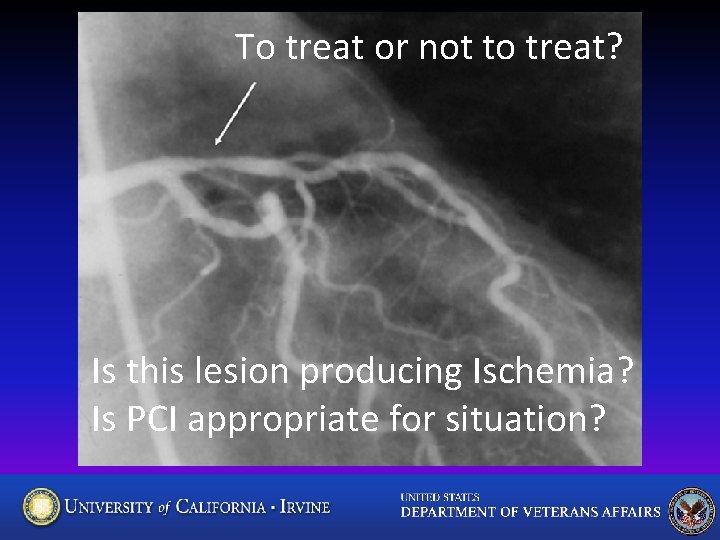 To treat or not to treat?

Is this lesion producing Ischemia?
Is PCI appropriate for situation?

UNIVERSITY of CALIFORNIA · IRVINE

UNITED STATES
DEPARTMENT OF VETERANS AFFAIRS